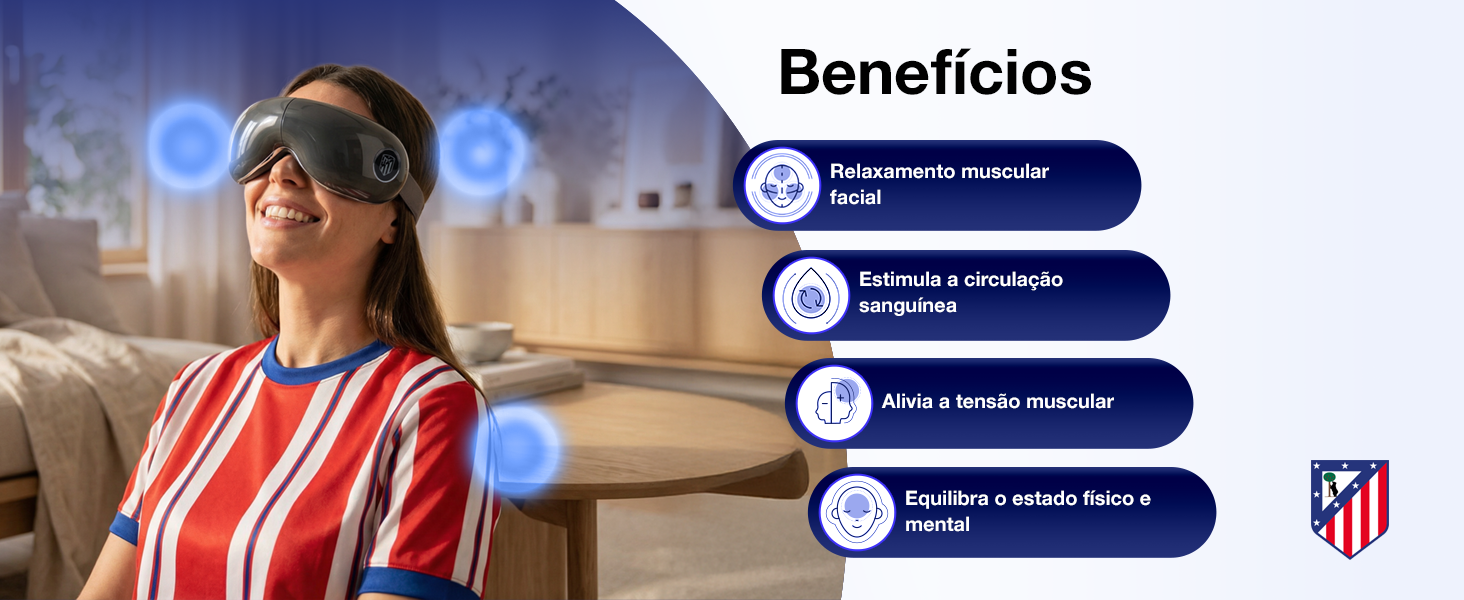 Benefícios

Relaxamento muscular facial

Estimula a circulação sanguínea

Alivia a tensão muscular

Equilibra o estado físico e mental